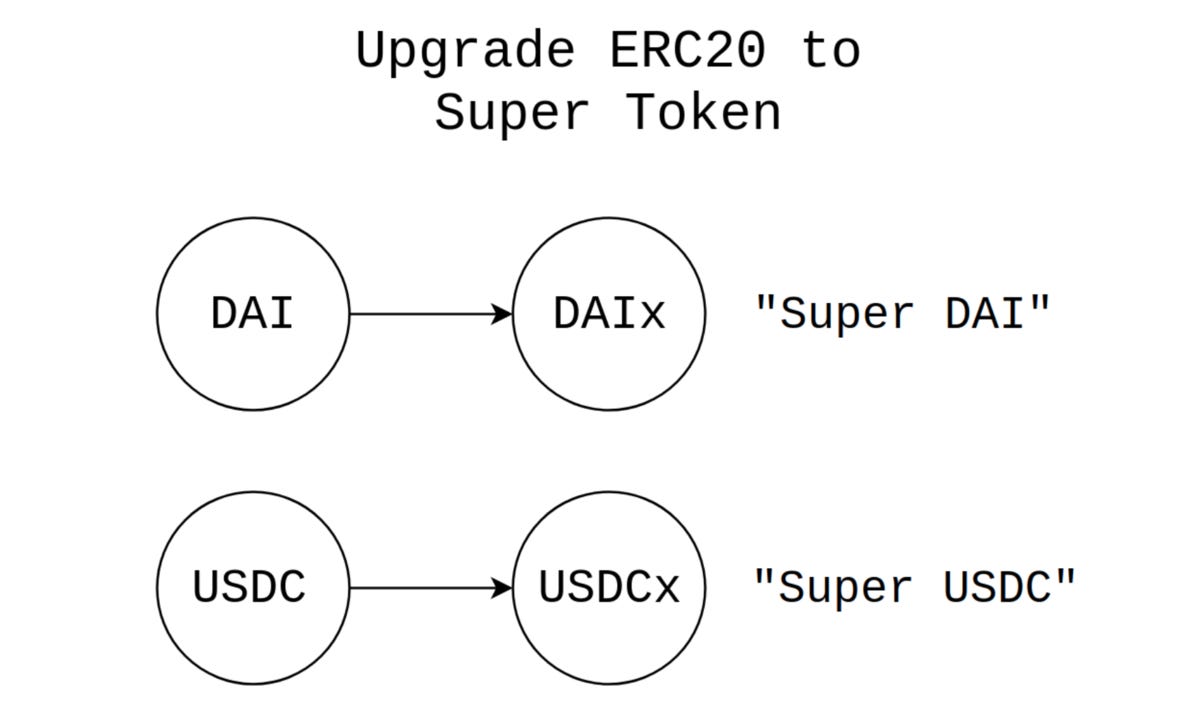 Upgrade ERC20 to
Super Token

DAI

DAIx

"Super DAI"

USDC

USDCx

"Super USDC"